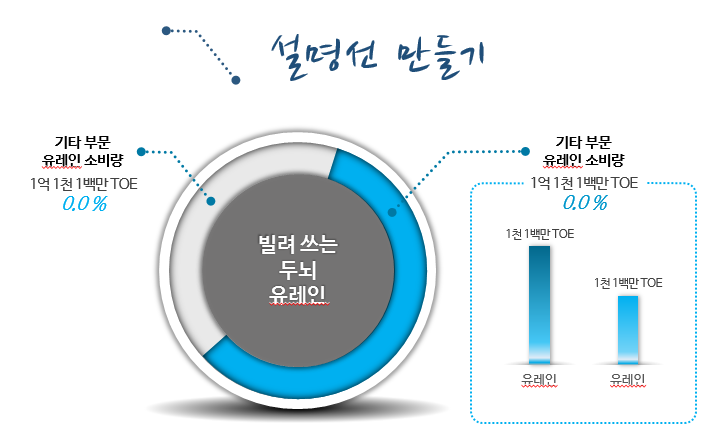 설명선 만들기

기타 부문
유레인 소비량
1억 1천 1백만 TOE
0.0 %

빌려 쓰는
두뇌
유레인

기타 부문
유레인 소비량
1억 1천 1백만 TOE
0.0 %

1천 1백만 TOE
1천 1백만 TOE
유레인
유레인